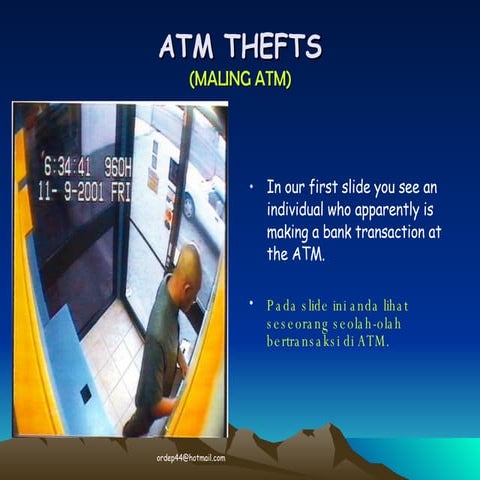 ATM THEFTS

(MALING ATM)

6:34:41 960H
11- 9-2001 FRI

• In our first slide you see an individual who apparently is making a bank transaction at the ATM.

• Pada slide ini anda lihat seseorang seolah-olah bertransaksi di ATM.

ordep44@hotmail.com